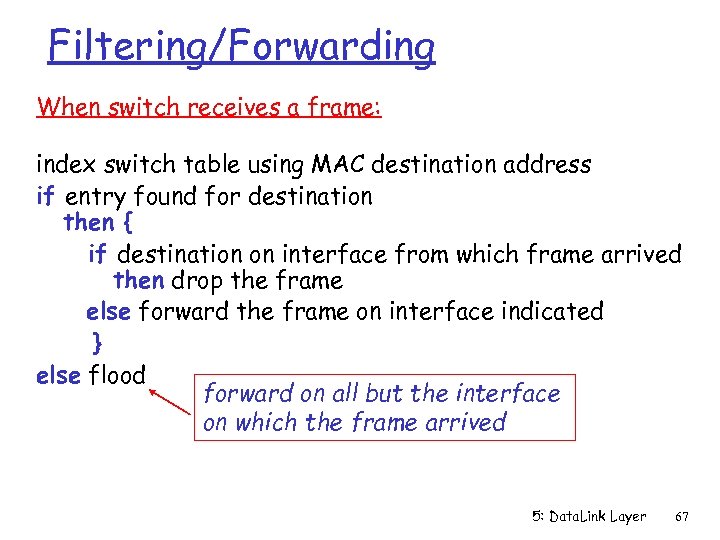 Filtering/Forwarding

When switch receives a frame:

index switch table using MAC destination address
if entry found for destination
then {
if destination on interface from which frame arrived
then drop the frame
else forward the frame on interface indicated
}
else flood

forward on all but the interface on which the frame arrived

5: DataLink Layer 67